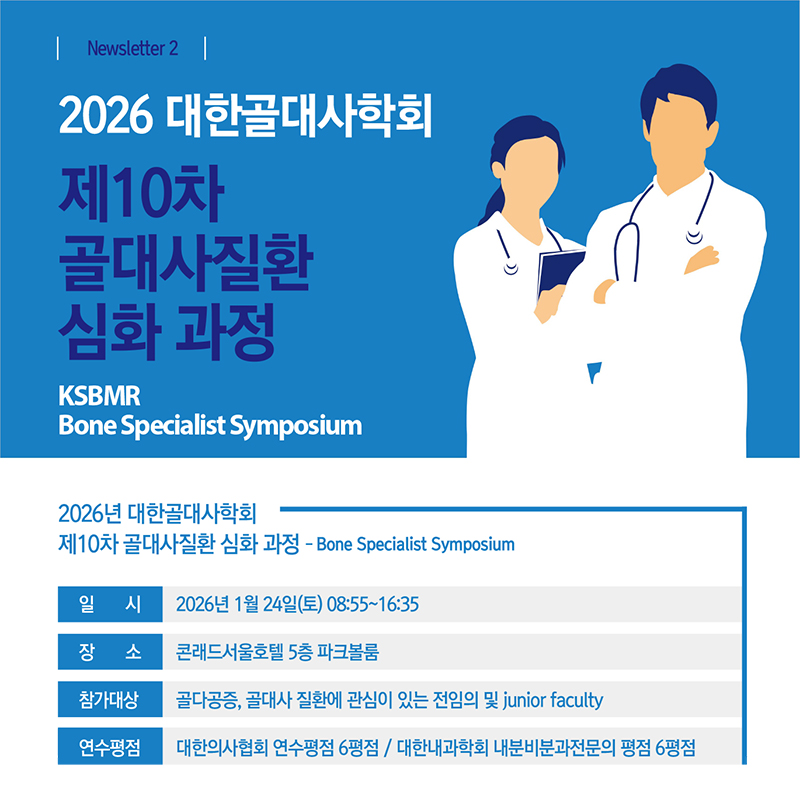 Newsletter 2

2026 대한골대사학회

제10차
골대사질환
심화 과정

KSBMR
Bone Specialist Symposium

2026년 대한골대사학회
제10차 골대사질환 심화 과정 - Bone Specialist Symposium

| 일 시 | 2026년 1월 24일(토) 08:55~16:35 |
|---|---|
| 장 소 | 콘래드서울호텔 5층 파크볼룸 |
| 참가대상 | 골다공증, 골대사 질환에 관심이 있는 전임의 및 junior faculty |
| 연수평점 | 대한의사협회 연수평점 6평점 / 대한내과학회 내분비분과전문의 평점 6평점 |